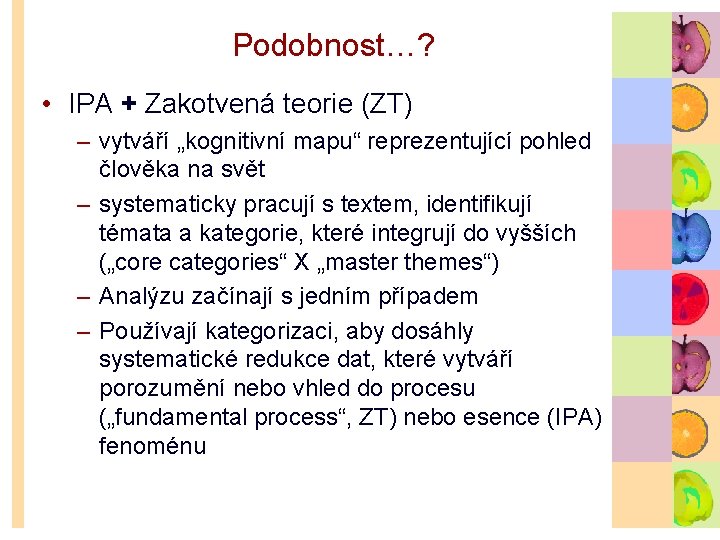 Podobnost…?

• IPA + Zakotvená teorie (ZT)

– vytváří „kognitivní mapu“ reprezentující pohled člověka na svět

– systematicky pracují s textem, identifikují témata a kategorie, které integrují do vyšších („core categories“ X „master themes“)

– Analýzu začínají s jedním případem

– Používají kategorizaci, aby dosáhly systematické redukce dat, které vytváří porozumění nebo vhled do procesu („fundamental process“, ZT) nebo esence (IPA) fenoménu